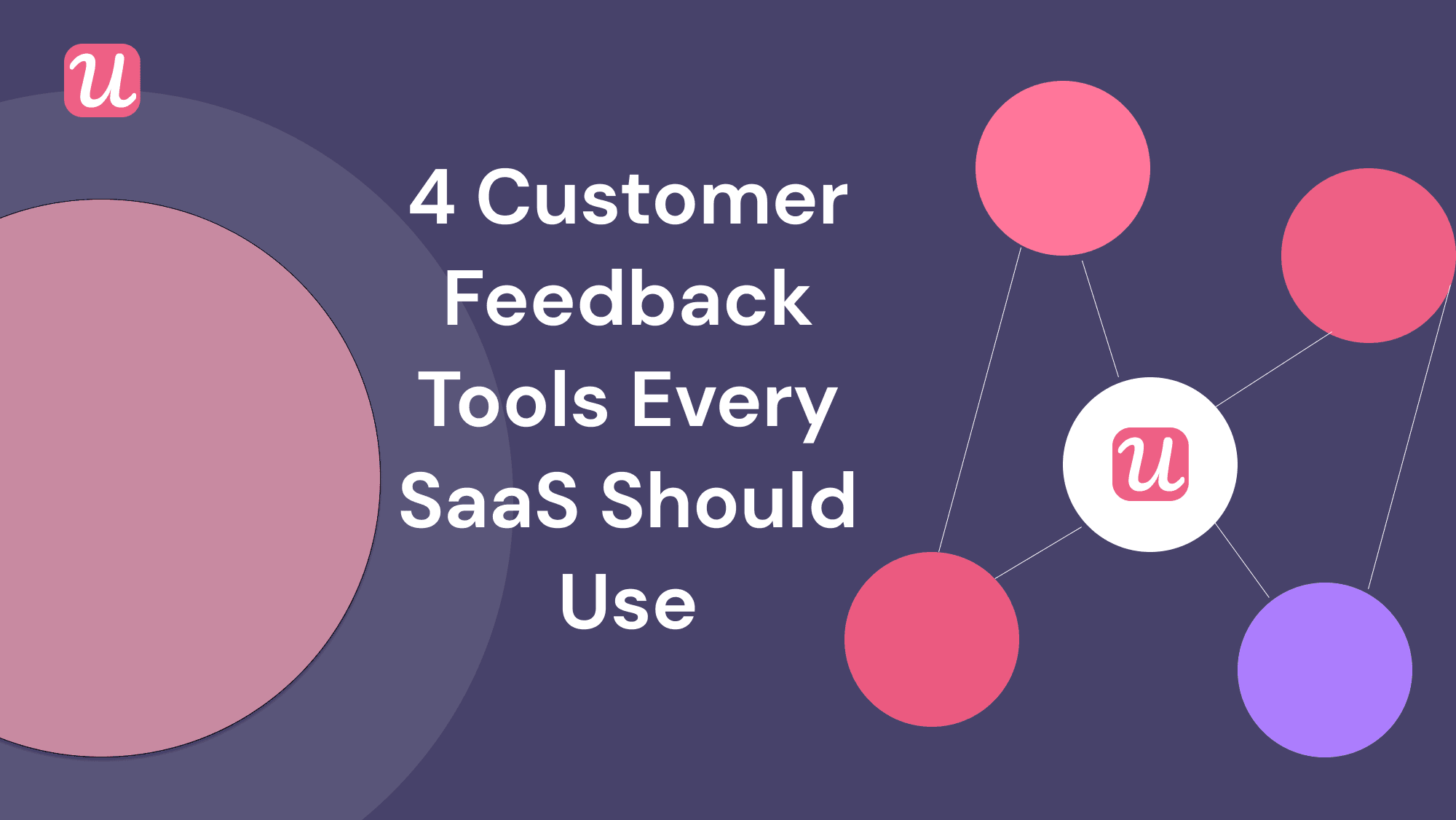 u

4 Customer Feedback Tools Every SaaS Should Use

u